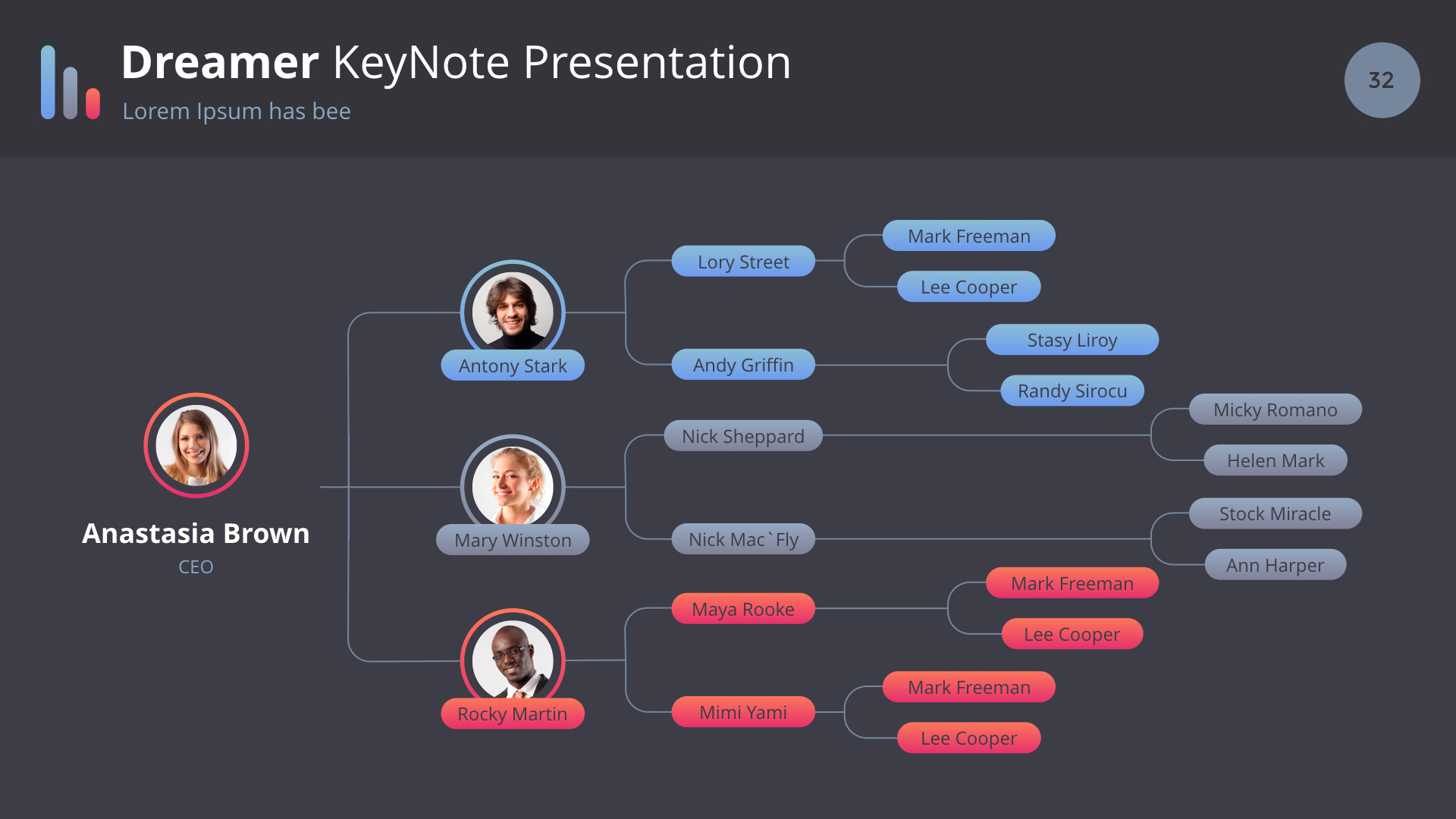 Dreamer KeyNote Presentation
Lorem Ipsum has bee

32

Anastasia Brown
CEO

Antony Stark

Lory Street

Mark Freeman

Lee Cooper

Andy Griffin

Stasy Liroy

Randy Sirocu

Mary Winston

Nick Sheppard

Micky Romano

Helen Mark

Nick Mac`Fly

Stock Miracle

Ann Harper

Rocky Martin

Maya Rooke

Mark Freeman

Lee Cooper

Mimi Yami

Mark Freeman

Lee Cooper